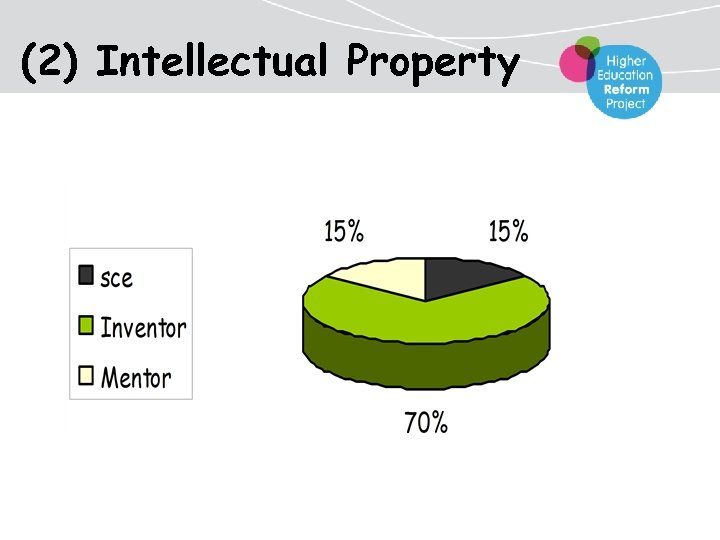 (2) Intellectual Property

Higher Education Reform Project

sce
Inventor
Mentor

15%
15%
70%